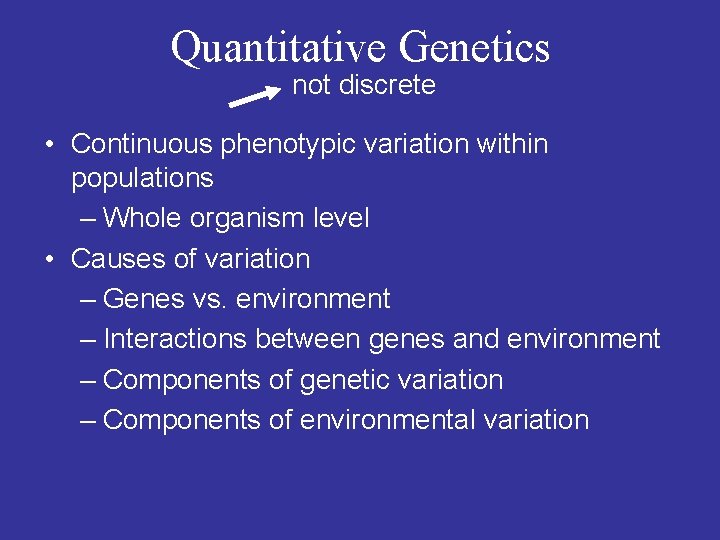 Quantitative Genetics

not discrete

• Continuous phenotypic variation within populations
– Whole organism level
• Causes of variation
– Genes vs. environment
– Interactions between genes and environment
– Components of genetic variation
– Components of environmental variation